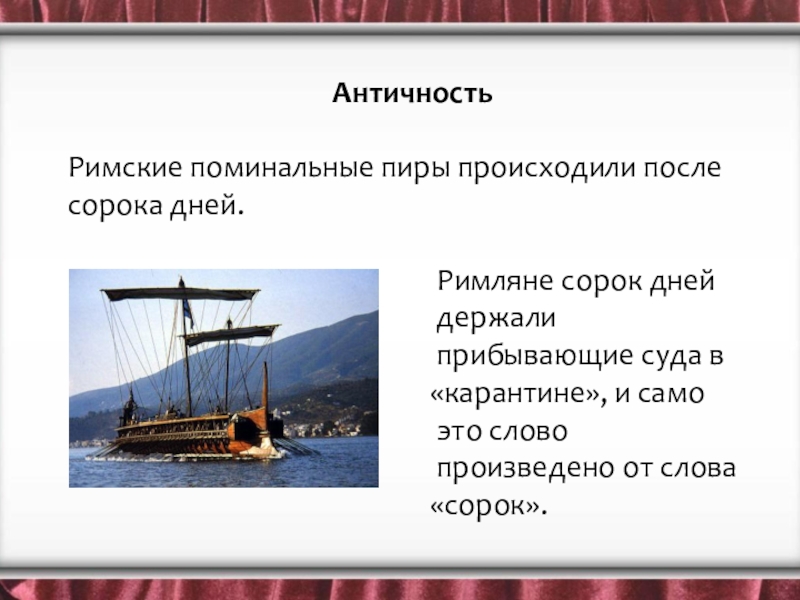 Античность

Римские поминальные пиры происходили после сорока дней.

Римляне сорок дней держали прибывающие суда в «карантине», и само это слово произведено от слова «сорок».